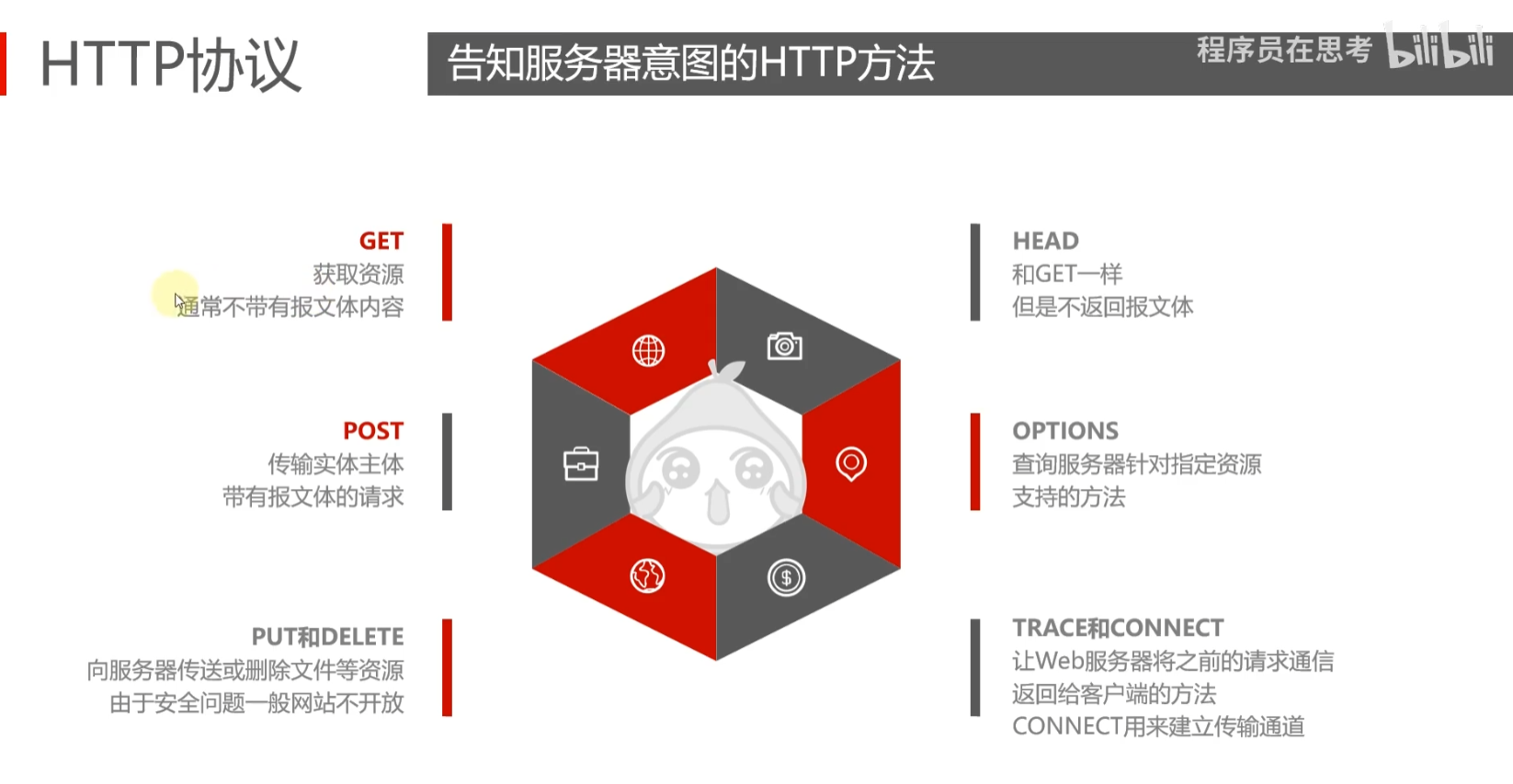 HTTP协议

告知服务器意图的HTTP方法

程序员在思考 bilibili

GET
获取资源
通常不带有报文体内容

POST
传输实体主体
带有报文体的请求

PUT和DELETE
向服务器传送或删除文件等资源
由于安全问题一般网站不开放

HEAD
和GET一样
但是不返回报文体

OPTIONS
查询服务器针对指定资源
支持的方法

TRACE和CONNECT
让Web服务器将之前的请求通信
返回给客户端的方法
CONNECT用来建立传输通道